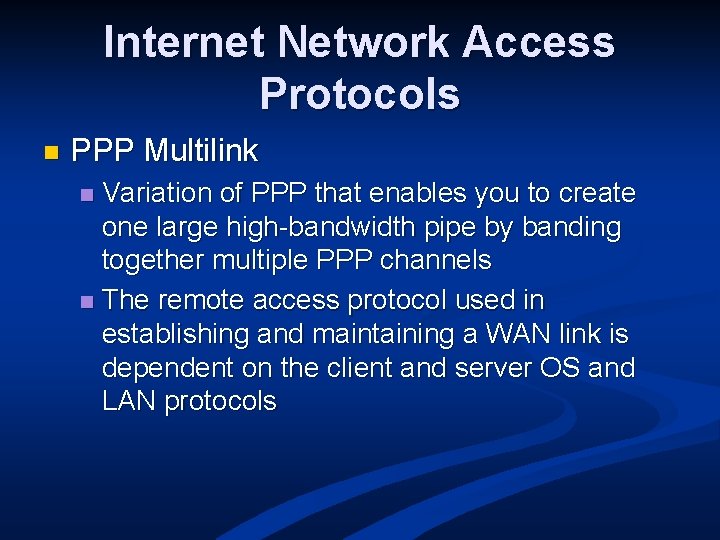 Internet Network Access Protocols

PPP Multilink

Variation of PPP that enables you to create one large high-bandwidth pipe by banding together multiple PPP channels

The remote access protocol used in establishing and maintaining a WAN link is dependent on the client and server OS and LAN protocols